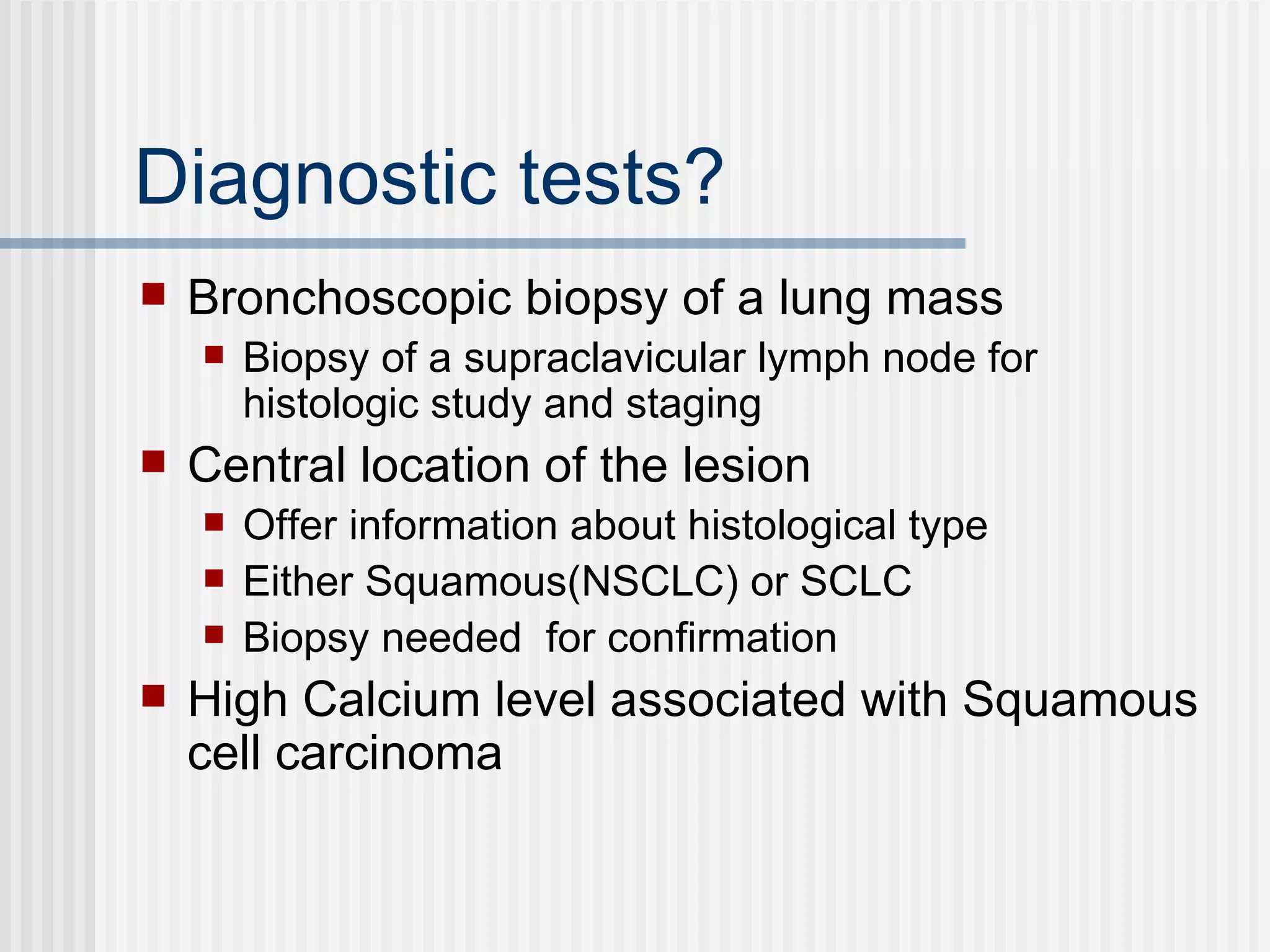 Diagnostic tests?

- Bronchoscopic biopsy of a lung mass
  - Biopsy of a supraclavicular lymph node for histologic study and staging
- Central location of the lesion
  - Offer information about histological type
  - Either Squamous(NSCLC) or SCLC
  - Biopsy needed  for confirmation
- High Calcium level associated with Squamous cell carcinoma